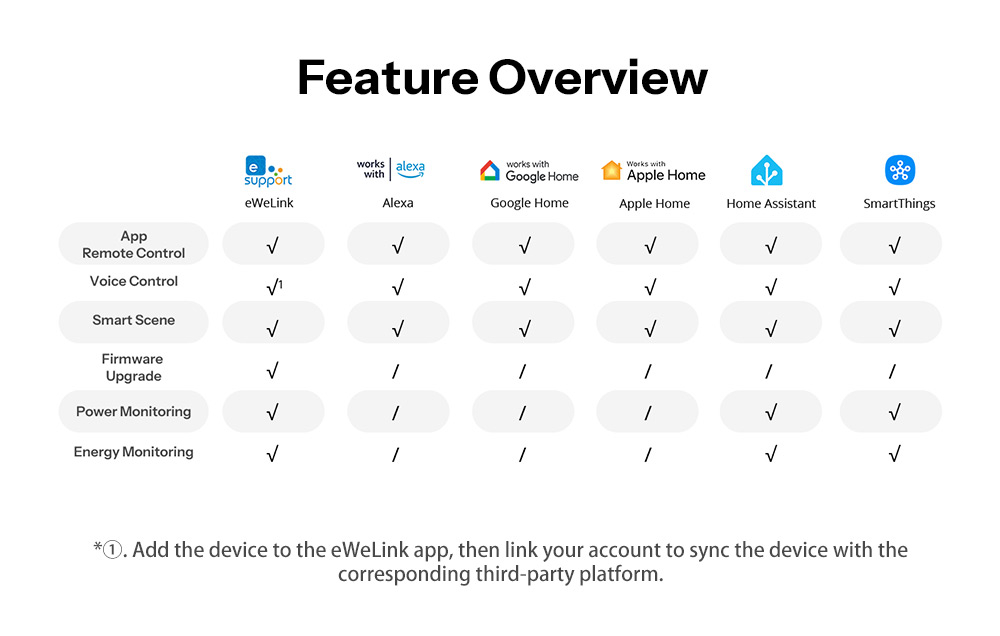 Feature Overview

| | e support eWeLink | works with alexa Alexa | works with Google Home Google Home | Works with Apple Home Apple Home | Home Assistant | SmartThings |
|---|---|---|---|---|---|---|
| App Remote Control | √ | √ | √ | √ | √ | √ |
| Voice Control | √$^1$ | √ | √ | √ | √ | √ |
| Smart Scene | √ | √ | √ | √ | √ | √ |
| Firmware Upgrade | √ | / | / | / | / | / |
| Power Monitoring | √ | / | / | / | √ | √ |
| Energy Monitoring | √ | / | / | / | √ | √ |

*①. Add the device to the eWeLink app, then link your account to sync the device with the corresponding third-party platform.